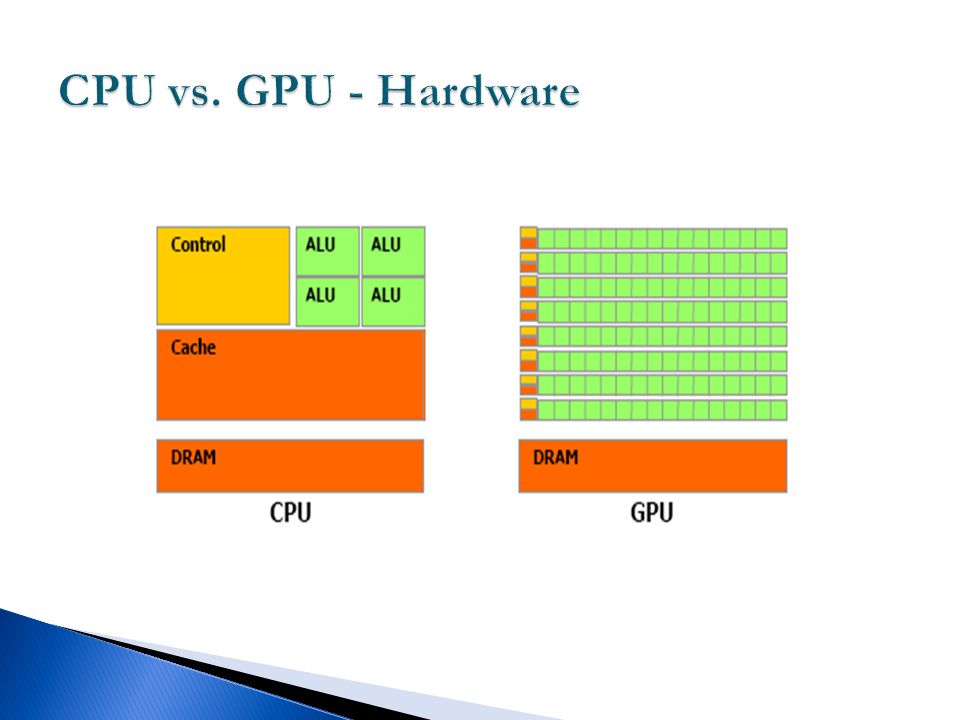 CPU vs. GPU - Hardware

Control
ALU
ALU
ALU
ALU
Cache
DRAM
CPU

DRAM
GPU